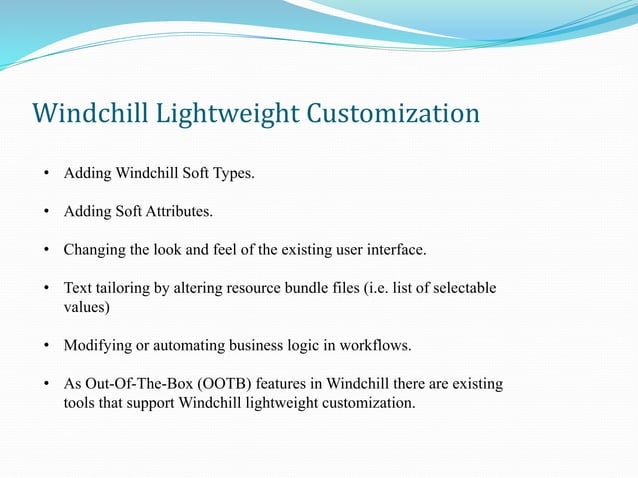 Windchill Lightweight Customization

• Adding Windchill Soft Types.

• Adding Soft Attributes.

• Changing the look and feel of the existing user interface.

• Text tailoring by altering resource bundle files (i.e. list of selectable values)

• Modifying or automating business logic in workflows.

• As Out-Of-The-Box (OOTB) features in Windchill there are existing tools that support Windchill lightweight customization.